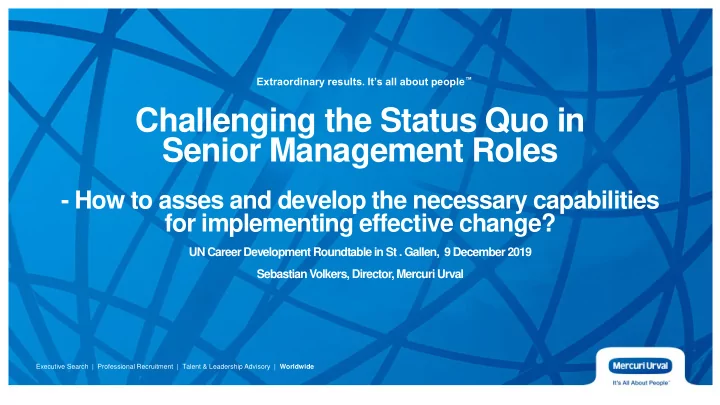 Extraordinary results. It's all about people™

Challenging the Status Quo in Senior Management Roles

- How to asses and develop the necessary capabilities for implementing effective change?

UN Career Development Roundtable in St . Gallen, 9 December 2019

Sebastian Volkers, Director, Mercuri Urval

Executive Search | Professional Recruitment | Talent & Leadership Advisory | Worldwide

Mercuri Urval

It's All About People™